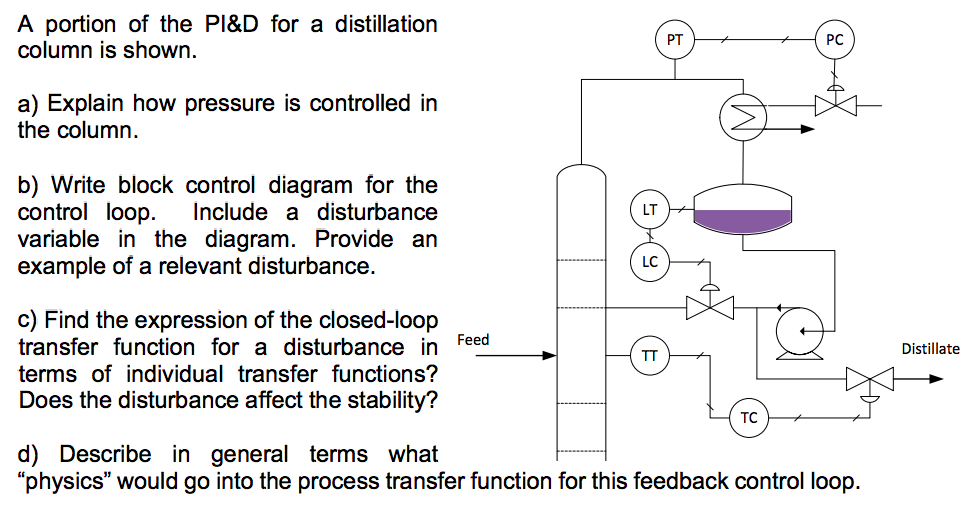 A portion of the PI&D for a distillation column is shown.

a) Explain how pressure is controlled in the column.

b) Write block control diagram for the control loop. Include a disturbance variable in the diagram. Provide an example of a relevant disturbance.

c) Find the expression of the closed-loop transfer function for a disturbance in terms of individual transfer functions? Does the disturbance affect the stability?

d) Describe in general terms what "physics" would go into the process transfer function for this feedback control loop.

PT
PC
LT
LC
Feed
TT
TC
Distillate